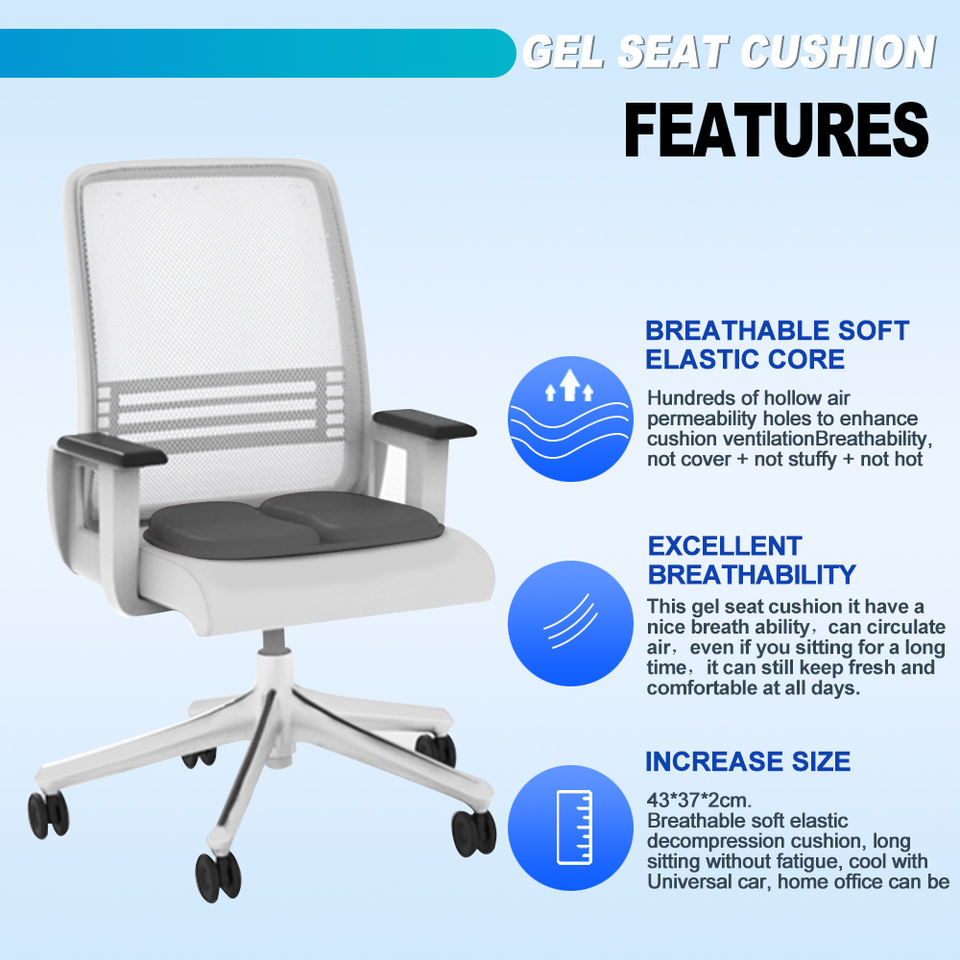 GEL SEAT CUSHION

FEATURES

BREATHABLE SOFT ELASTIC CORE

Hundreds of hollow air permeability holes to enhance cushion ventilationBreathability, not cover + not stuffy + not hot

EXCELLENT BREATHABILITY

This gel seat cushion it have a nice breath ability，can circulate air，even if you sitting for a long time，it can still keep fresh and comfortable at all days.

INCREASE SIZE

43*37*2cm.
Breathable soft elastic decompression cushion, long sitting without fatigue, cool with Universal car, home office can be